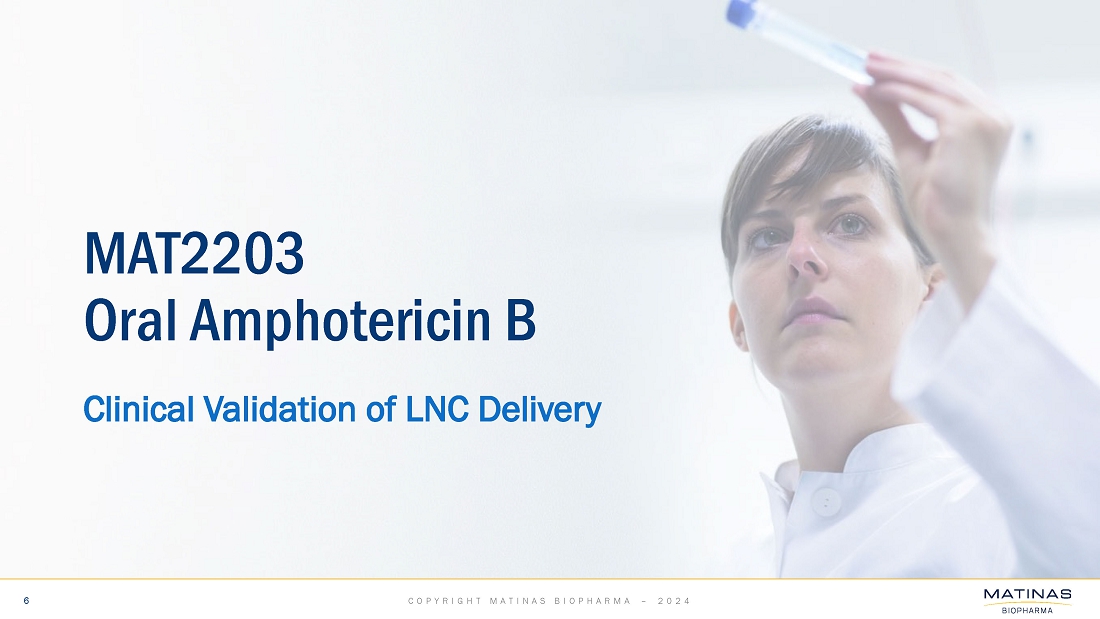 MAT2203
Oral Amphotericin B

Clinical Validation of LNC Delivery

6

COPYRIGHT MATINAS BIOPHARMA – 2024

MATINAS
BIOPHARMA